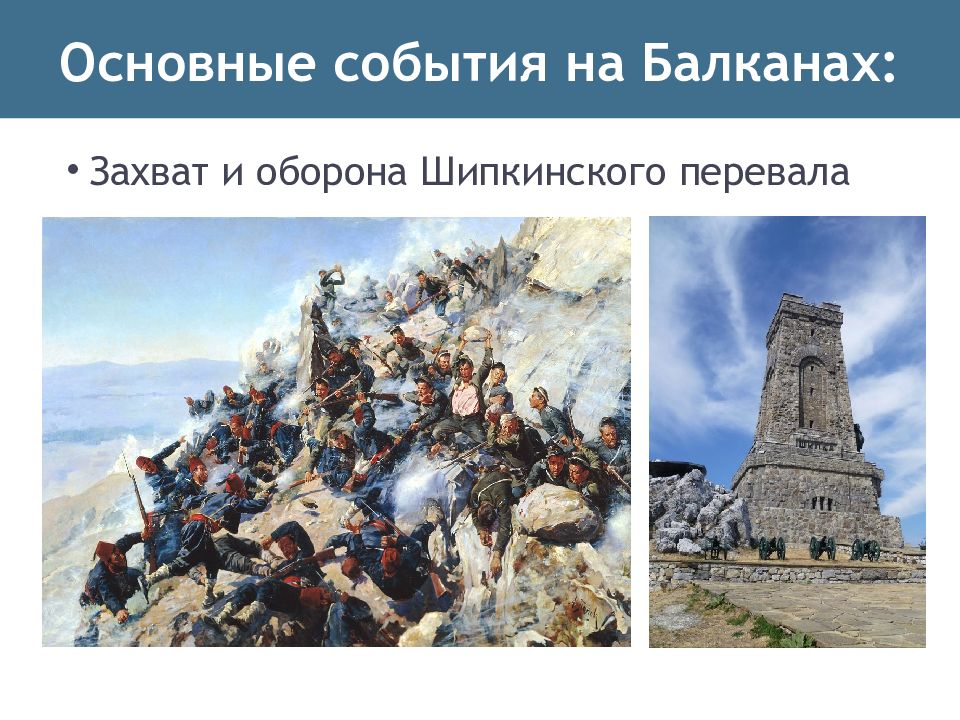 Основные события на Балканах:

• Захват и оборона Шипкинского перевала